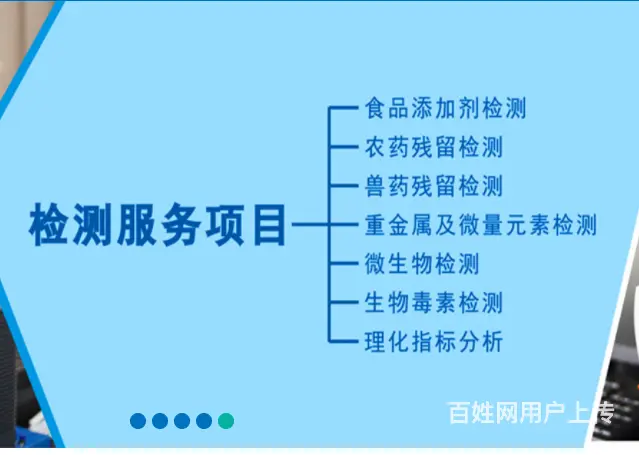 检测服务项目

食品添加剂检测
农药残留检测
兽药残留检测
重金属及微量元素检测
微生物检测
生物毒素检测
理化指标分析

百姓网用户上传